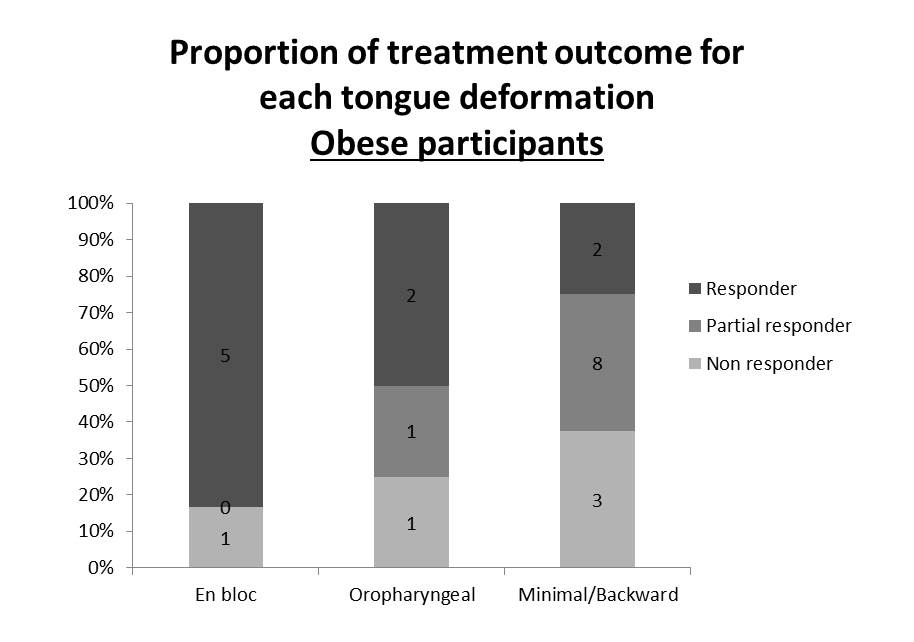 Proportion of treatment outcome for each tongue deformation
Obese participants

100%
90%
80%
70%
60%
50%
40%
30%
20%
10%
0%

5
0
1

2
1
1

2
8
3

En bloc
Oropharyngeal
Minimal/Backward

Responder
Partial responder
Non responder